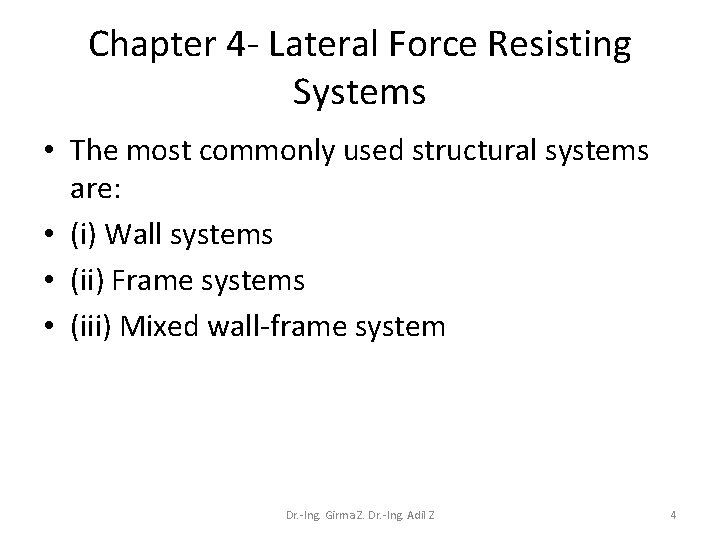 Chapter 4- Lateral Force Resisting Systems

• The most commonly used structural systems are:
• (i) Wall systems
• (ii) Frame systems
• (iii) Mixed wall-frame system

Dr.-Ing. Girma Z. Dr.-Ing. Adil Z

4